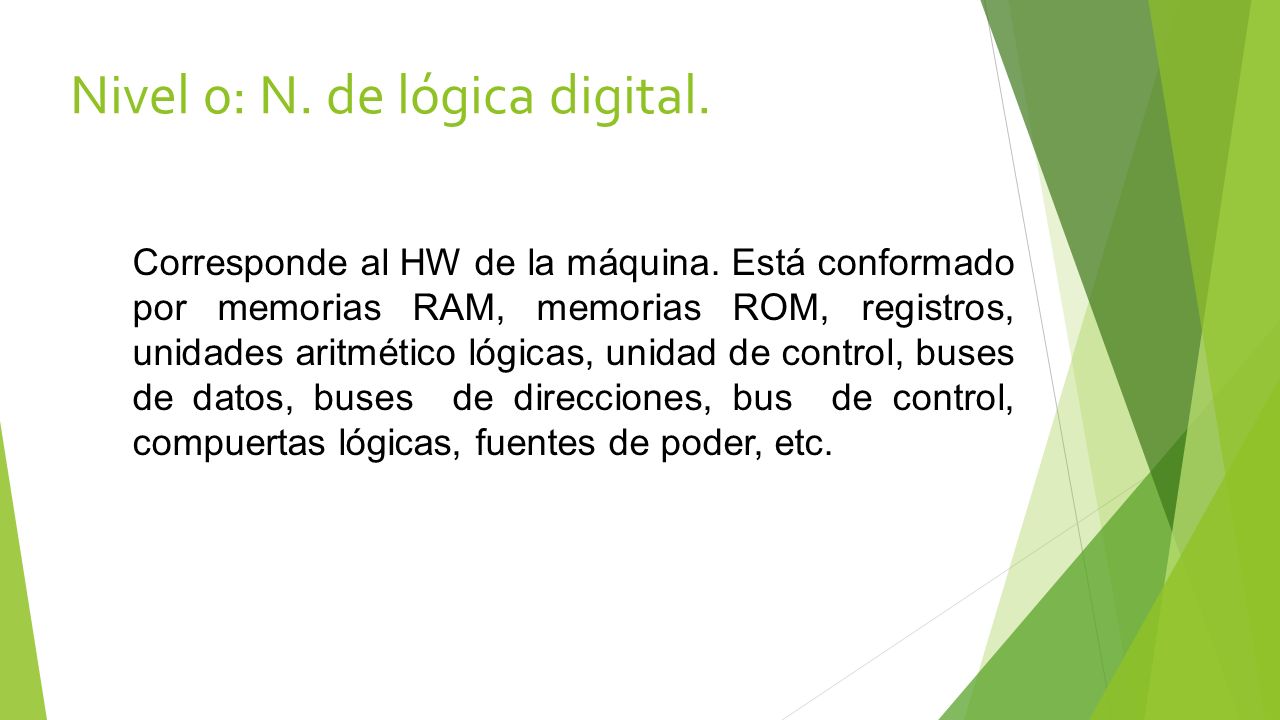 Nivel 0: N. de lógica digital.

Corresponde al HW de la máquina. Está conformado por memorias RAM, memorias ROM, registros, unidades aritmético lógicas, unidad de control, buses de datos, buses de direcciones, bus de control, compuertas lógicas, fuentes de poder, etc.